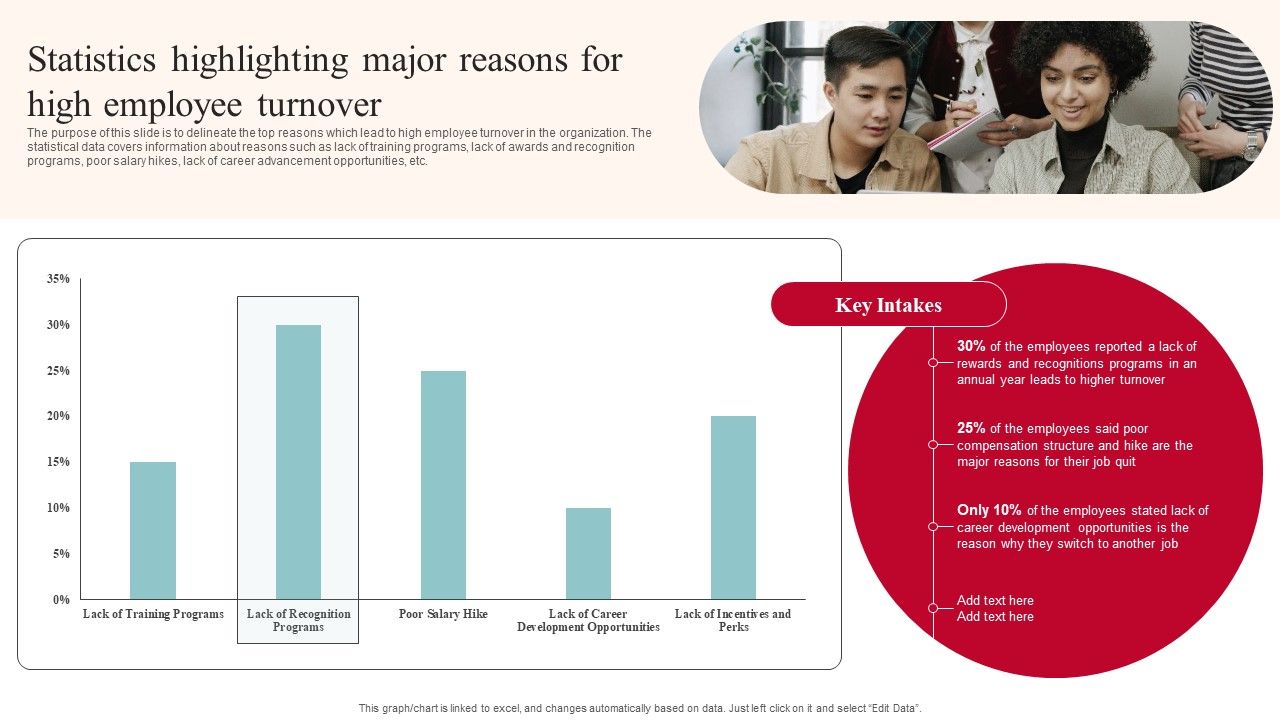 Statistics highlighting major reasons for high employee turnover

The purpose of this slide is to delineate the top reasons which lead to high employee turnover in the organization. The statistical data covers information about reasons such as lack of training programs, lack of awards and recognition programs, poor salary hikes, lack of career advancement opportunities, etc.

35%
30%
25%
20%
15%
10%
5%
0%

Lack of Training Programs
Lack of Recognition Programs
Poor Salary Hike
Lack of Career Development Opportunities
Lack of Incentives and Perks

Key Intakes

30% of the employees reported a lack of rewards and recognitions programs in an annual year leads to higher turnover

25% of the employees said poor compensation structure and hike are the major reasons for their job quit

Only 10% of the employees stated lack of career development opportunities is the reason why they switch to another job

Add text here
Add text here

This graph/chart is linked to excel, and changes automatically based on data. Just left click on it and select "Edit Data".